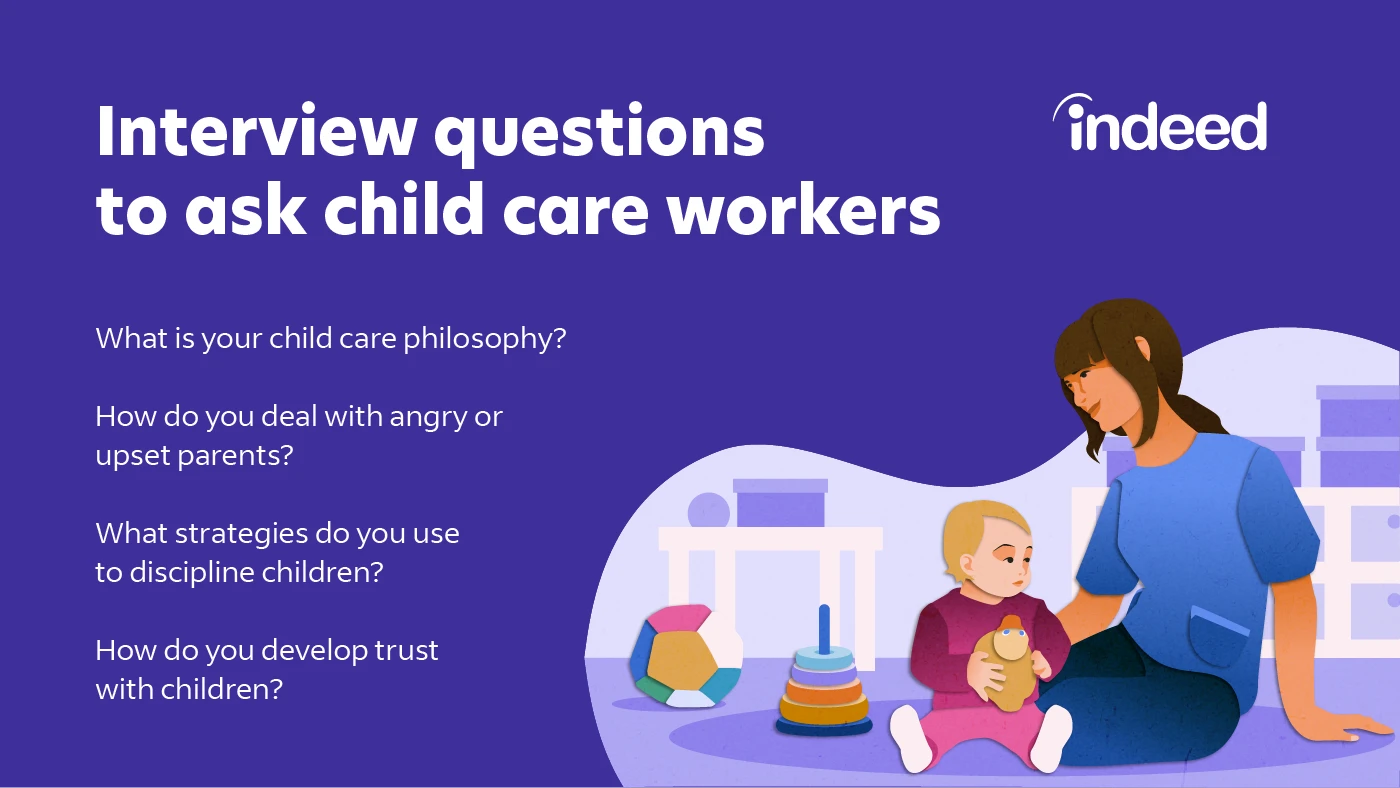 Interview questions to ask child care workers

indeed

What is your child care philosophy?

How do you deal with angry or upset parents?

What strategies do you use to discipline children?

How do you develop trust with children?